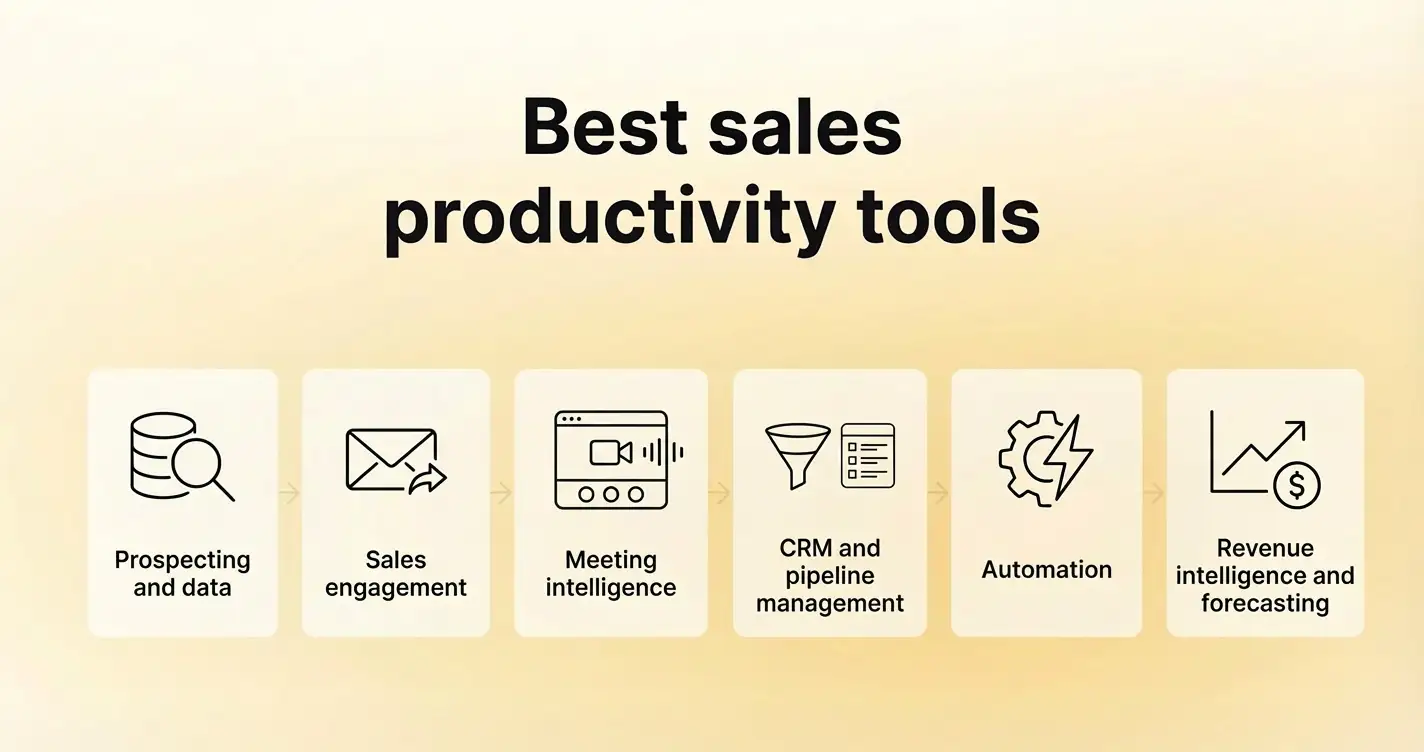 Best sales productivity tools

Prospecting and data

Sales engagement

Meeting intelligence

CRM and pipeline management

Automation

Revenue intelligence and forecasting